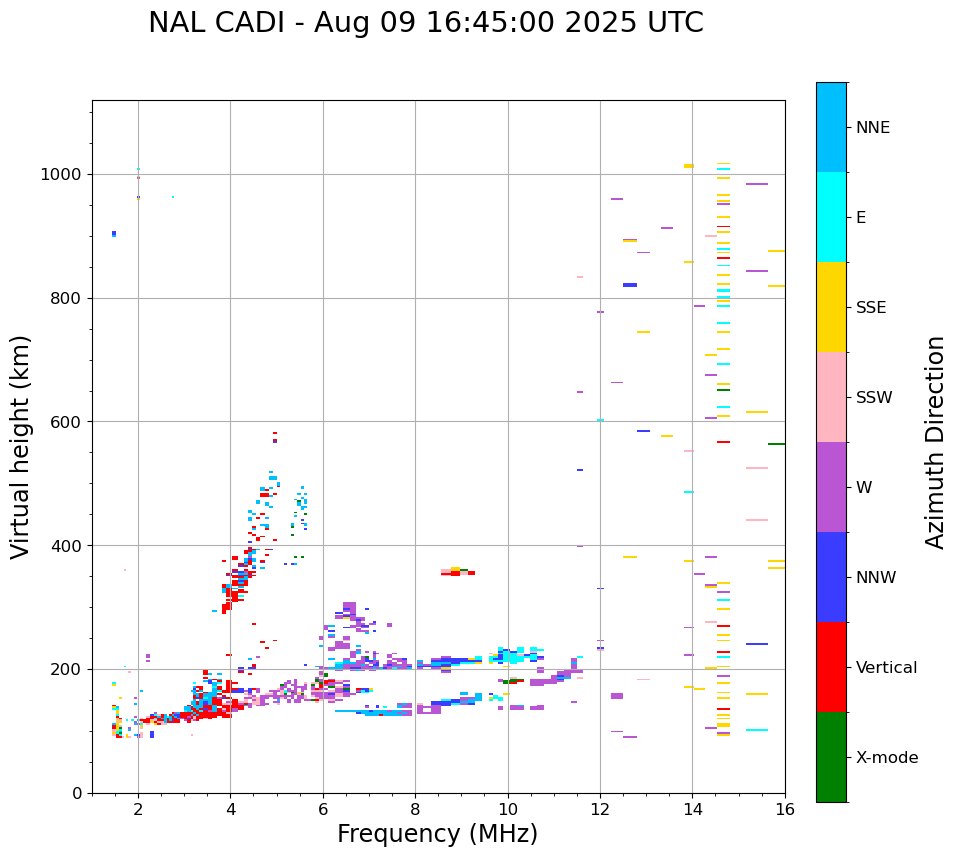 NAL CADI - Aug 09 16:45:00 2025 UTC

Virtual height (km)

1000
800
600
400
200
0

2 4 6 8 10 12 14 16

Frequency (MHz)

NNE
E
SSE
SSW
W
NNW
Vertical
X-mode

Azimuth Direction